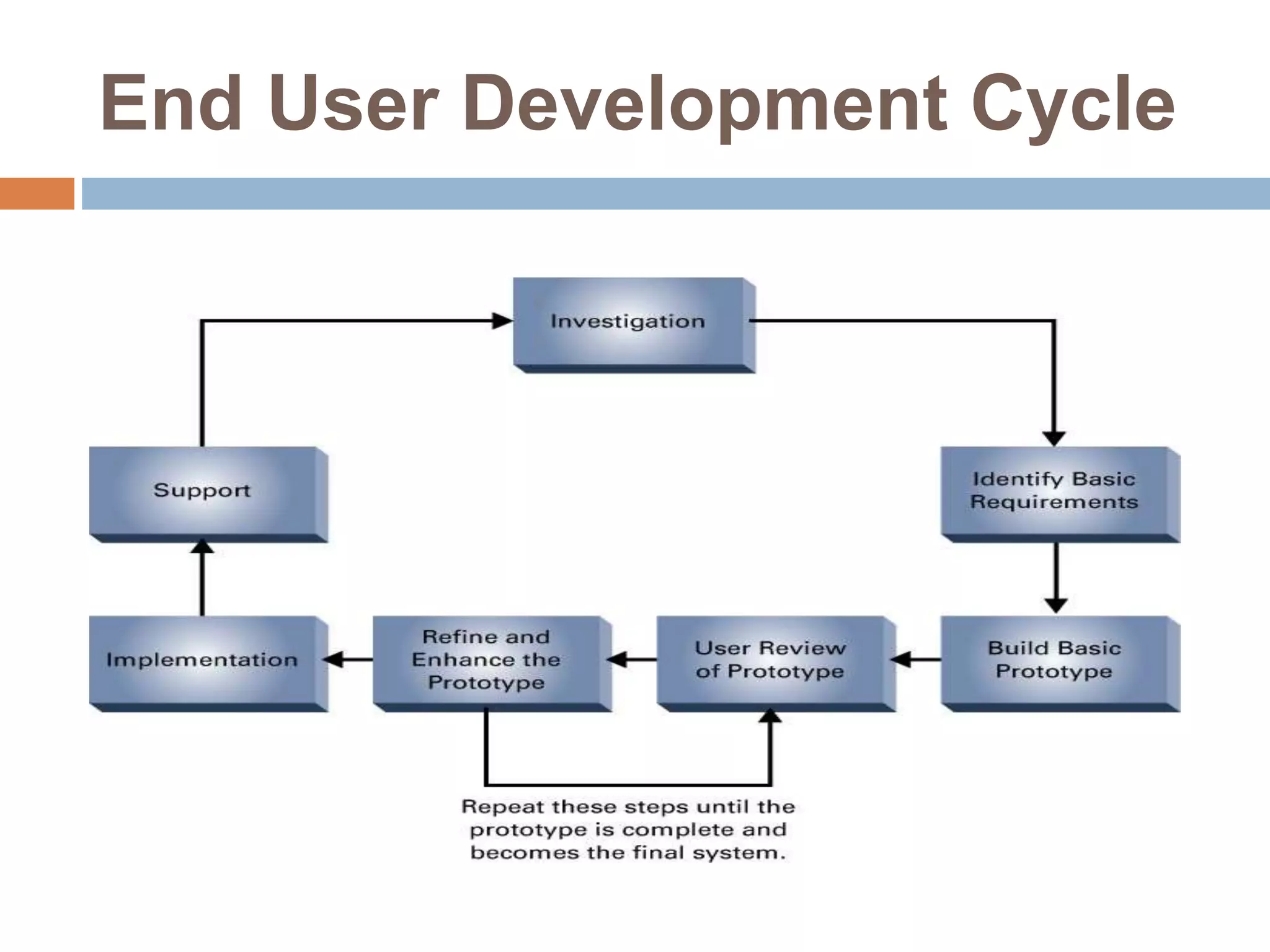 End User Development Cycle

Investigation

Identify Basic Requirements

Build Basic Prototype

User Review of Prototype

Refine and Enhance the Prototype

Implementation

Support

Repeat these steps until the prototype is complete and becomes the final system.